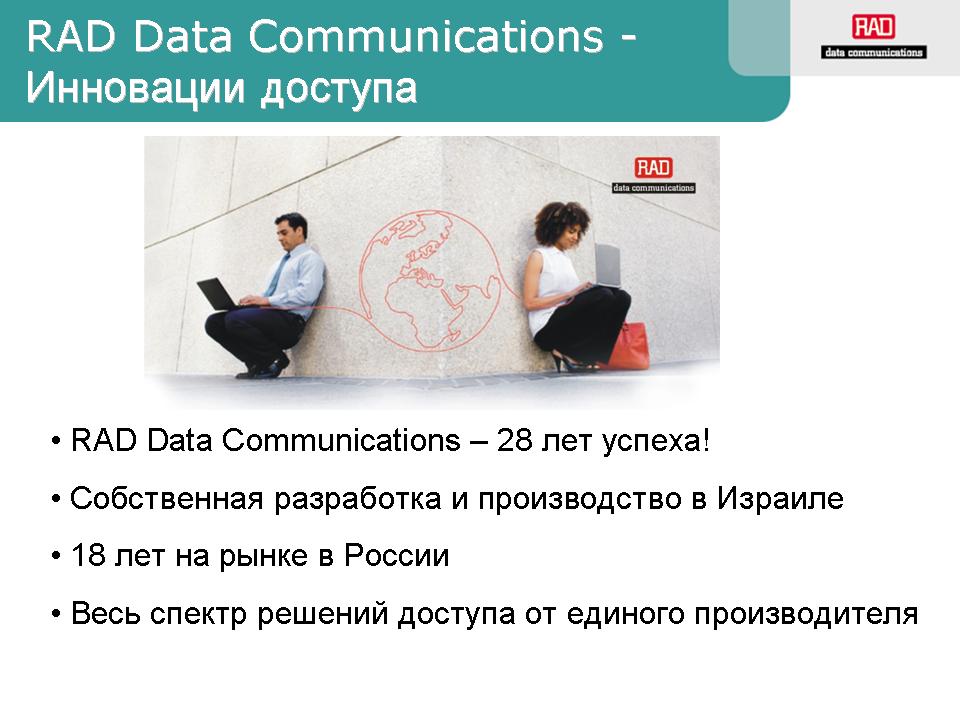 RAD Data Communications - Инновации доступа

RAD
data communications

RAD
data communications

• RAD Data Communications – 28 лет успеха!

• Собственная разработка и производство в Израиле

• 18 лет на рынке в России

• Весь спектр решений доступа от единого производителя